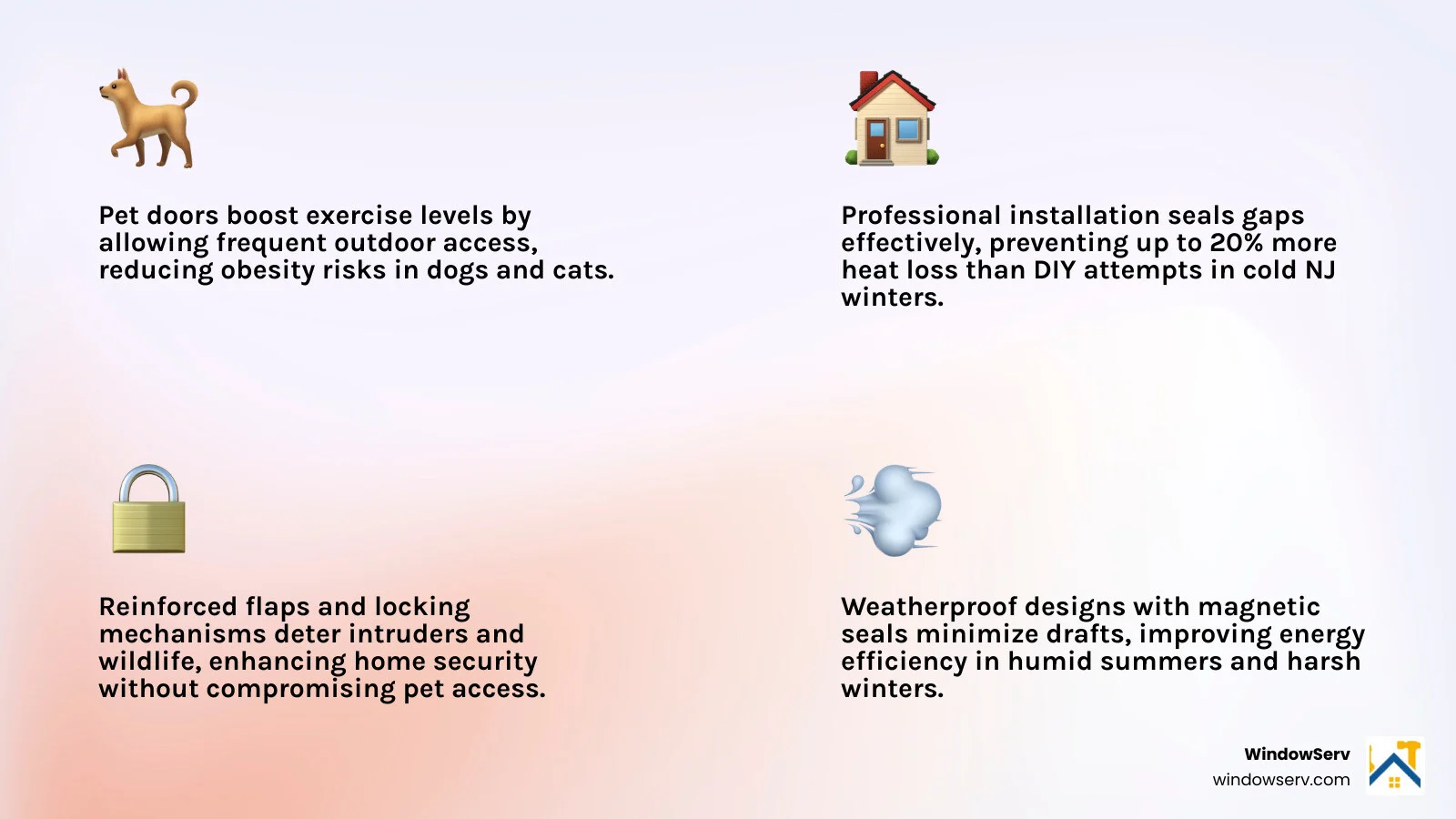 Pet doors boost exercise levels by allowing frequent outdoor access, reducing obesity risks in dogs and cats.

Professional installation seals gaps effectively, preventing up to 20% more heat loss than DIY attempts in cold NJ winters.

Reinforced flaps and locking mechanisms deter intruders and wildlife, enhancing home security without compromising pet access.

Weatherproof designs with magnetic seals minimize drafts, improving energy efficiency in humid summers and harsh winters.

WindowServ
windowserv.com